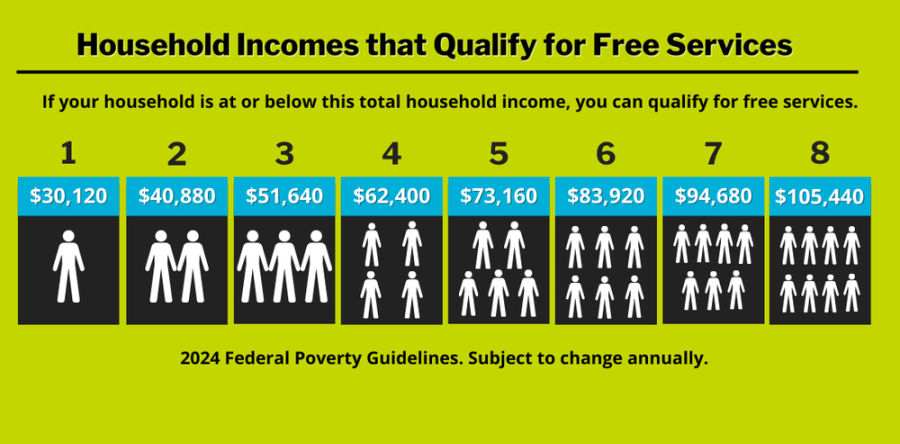 Household Incomes that Qualify for Free Services

If your household is at or below this total household income, you can qualify for free services.

| 1 | 2 | 3 | 4 | 5 | 6 | 7 | 8 |
|---|---|---|---|---|---|---|---|
| \$30,120 | \$40,880 | \$51,640 | \$62,400 | \$73,160 | \$83,920 | \$94,680 | \$105,440 |

2024 Federal Poverty Guidelines. Subject to change annually.